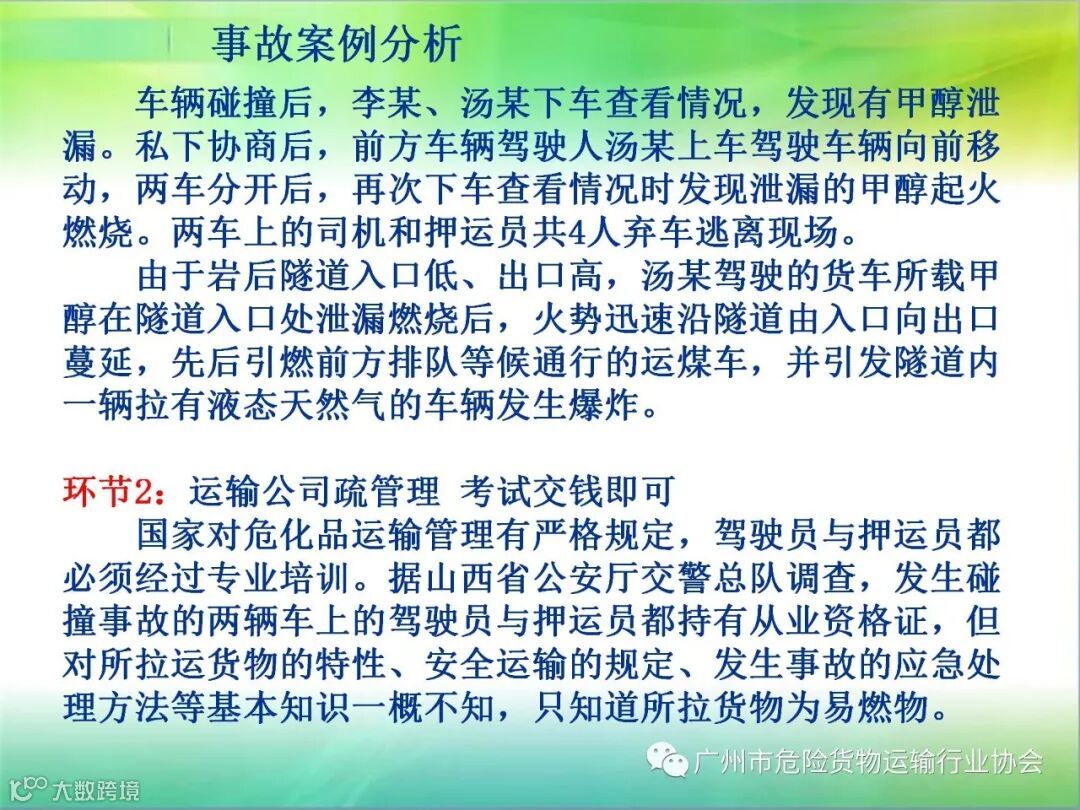 事故案例分析

车辆碰撞后，李某、汤某下车查看情况，发现有甲醇泄漏。私下协商后，前方车辆驾驶人汤某上车驾驶车辆向前移动，两车分开后，再次下车查看情况时发现泄漏的甲醇起火燃烧。两车上的司机和押运员共4人弃车逃离现场。

由于岩后隧道入口低、出口高，汤某驾驶的货车所载甲醇在隧道入口处泄漏燃烧后，火势迅速沿隧道由入口向出口蔓延，先后引燃前方排队等候通行的运煤车，并引发隧道内一辆拉有液态天然气的车辆发生爆炸。

环节2：运输公司疏管理 考试交钱即可

国家对危化品运输管理有严格规定，驾驶员与押运员都必须经过专业培训。据山西省公安厅交警总队调查，发生碰撞事故的两辆车上的驾驶员与押运员都持有从业资格证，但对所拉运货物的特性、安全运输的规定、发生事故的应急处理方法等基本知识一概不知，只知道所拉货物为易燃物。

广州市危险货物运输行业协会

大数跨境